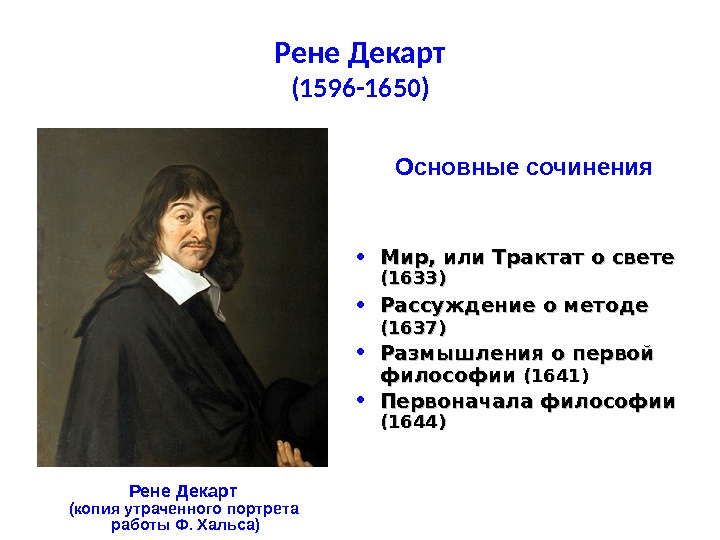 Рене Декарт
(1596-1650)

Основные сочинения

• Мир, или Трактат о свете (1633)
• Рассуждение о методе (1637)
• Размышления о первой философии (1641)
• Первоначала философии (1644)

Рене Декарт
(копия утраченного портрета работы Ф. Хальса)